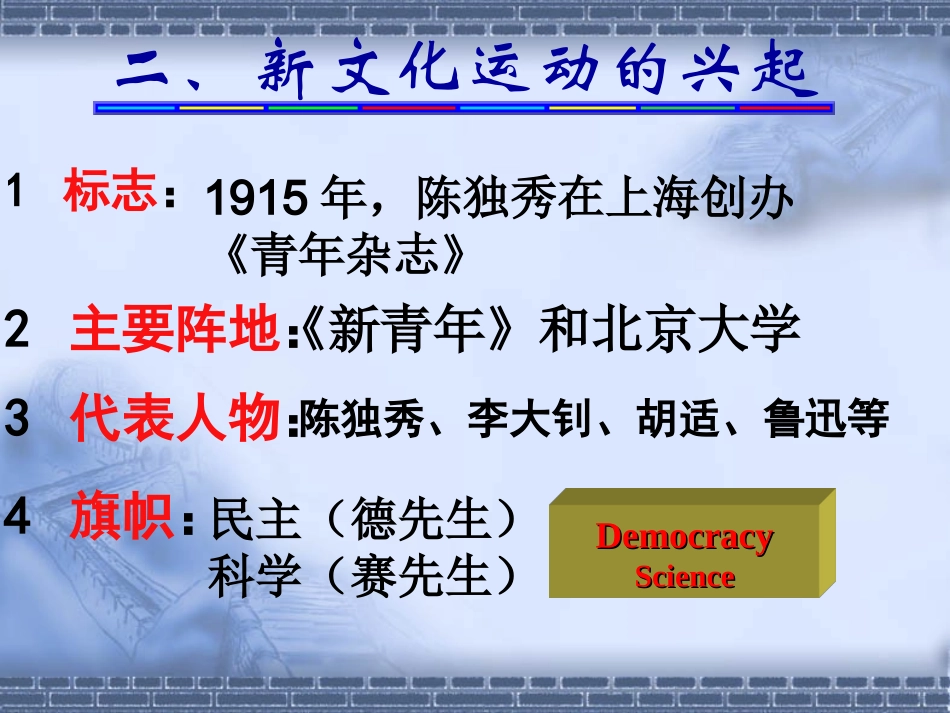 二、新文化运动的兴起

1 标志：1915 年，陈独秀在上海创办《青年杂志》

2 主要阵地：《新青年》和北京大学

3 代表人物：陈独秀、李大钊、胡适、鲁迅等

4 旗帜：民主（德先生）
科学（赛先生）

Democracy
Science